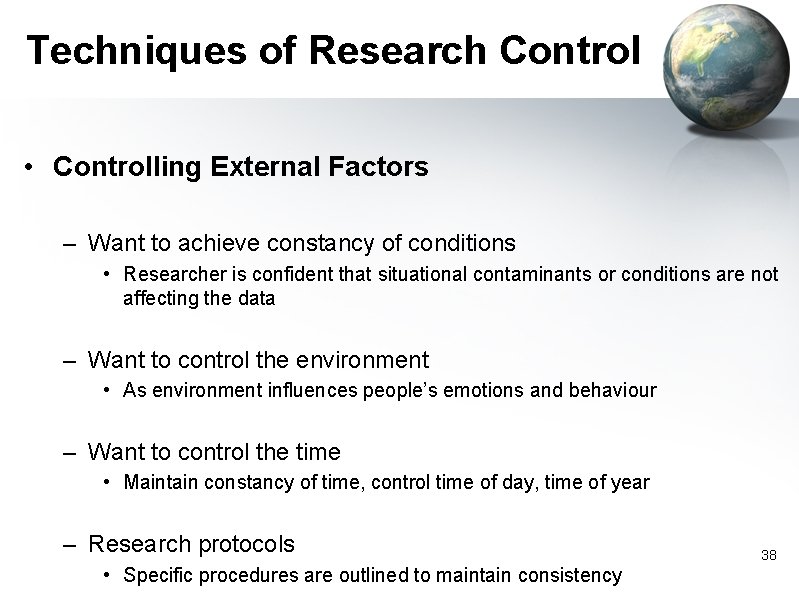 Techniques of Research Control

• Controlling External Factors

– Want to achieve constancy of conditions
  • Researcher is confident that situational contaminants or conditions are not affecting the data

– Want to control the environment
  • As environment influences people's emotions and behaviour

– Want to control the time
  • Maintain constancy of time, control time of day, time of year

– Research protocols
  • Specific procedures are outlined to maintain consistency

38